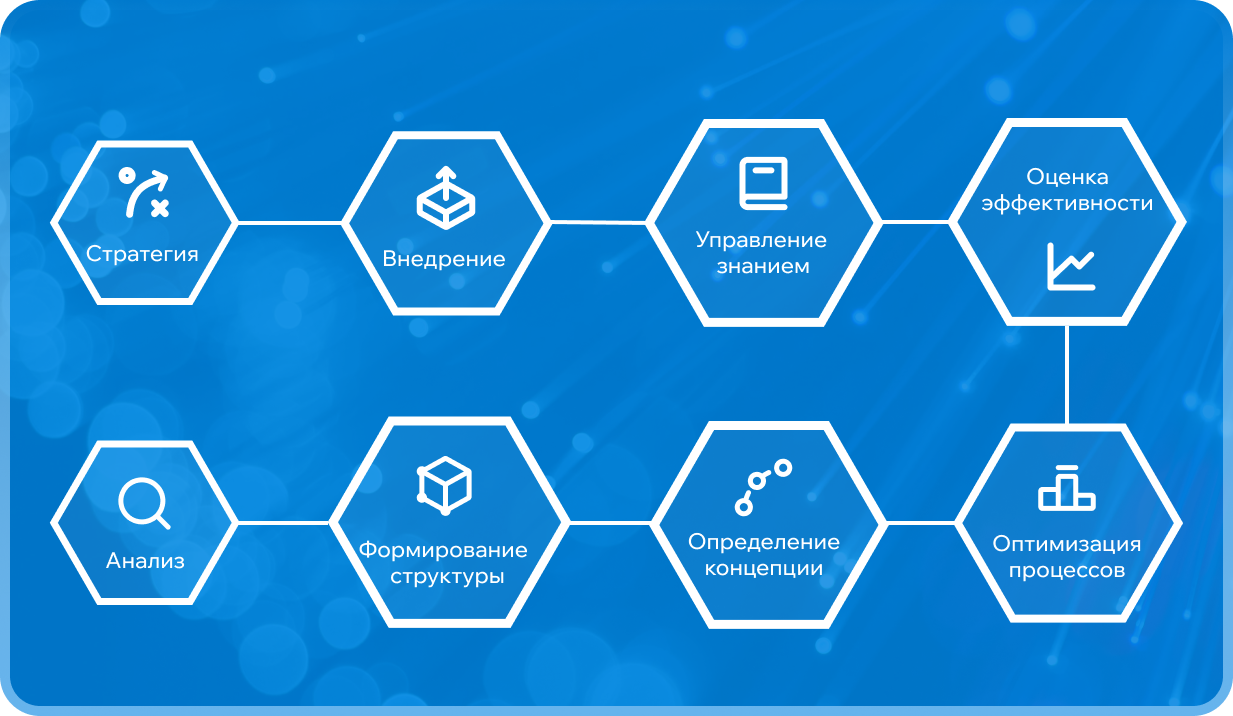 Стратегия

Внедрение

Управление знанием

Оценка эффективности

Анализ

Формирование структуры

Определение концепции

Оптимизация процессов